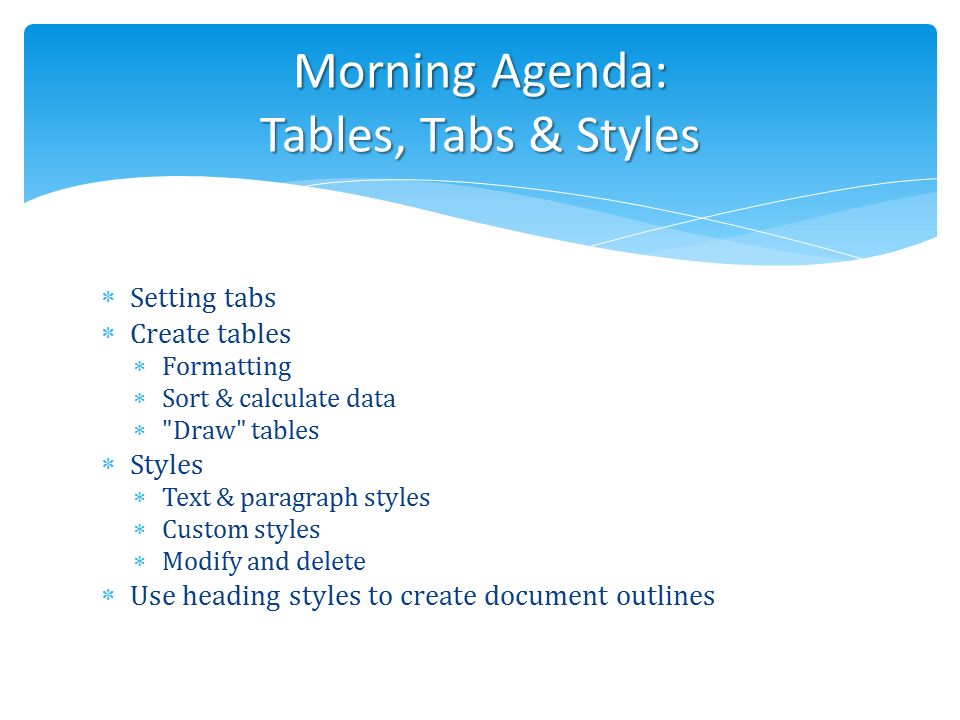 Morning Agenda:
Tables, Tabs & Styles

* Setting tabs
* Create tables
  * Formatting
  * Sort & calculate data
  * "Draw" tables
* Styles
  * Text & paragraph styles
  * Custom styles
  * Modify and delete
* Use heading styles to create document outlines